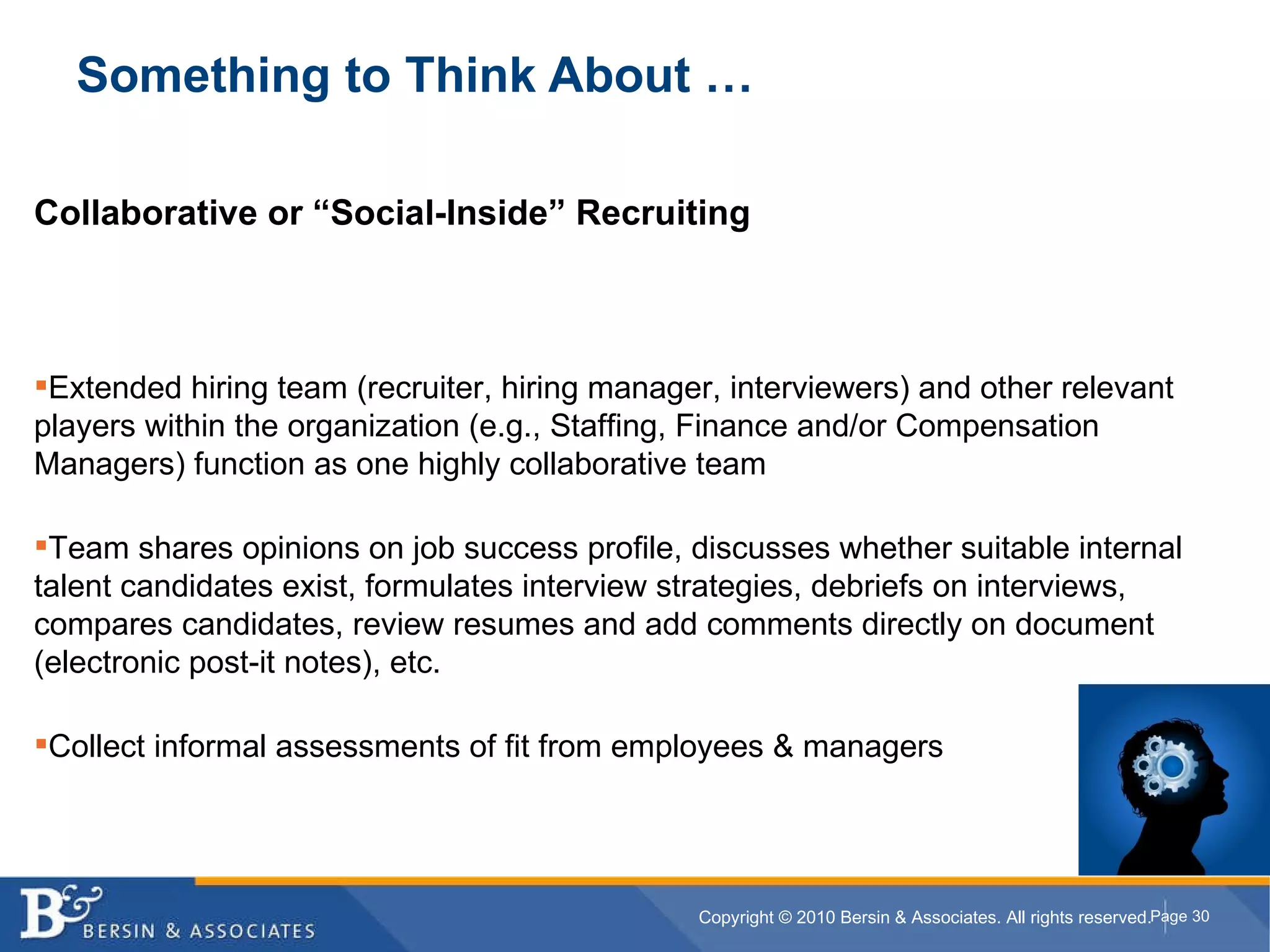 Something to Think About …

Collaborative or “Social-Inside” Recruiting

▪Extended hiring team (recruiter, hiring manager, interviewers) and other relevant players within the organization (e.g., Staffing, Finance and/or Compensation Managers) function as one highly collaborative team

▪Team shares opinions on job success profile, discusses whether suitable internal talent candidates exist, formulates interview strategies, debriefs on interviews, compares candidates, review resumes and add comments directly on document (electronic post-it notes), etc.

▪Collect informal assessments of fit from employees & managers

B& BERSIN & ASSOCIATES

Copyright © 2010 Bersin & Associates. All rights reserved. Page 30